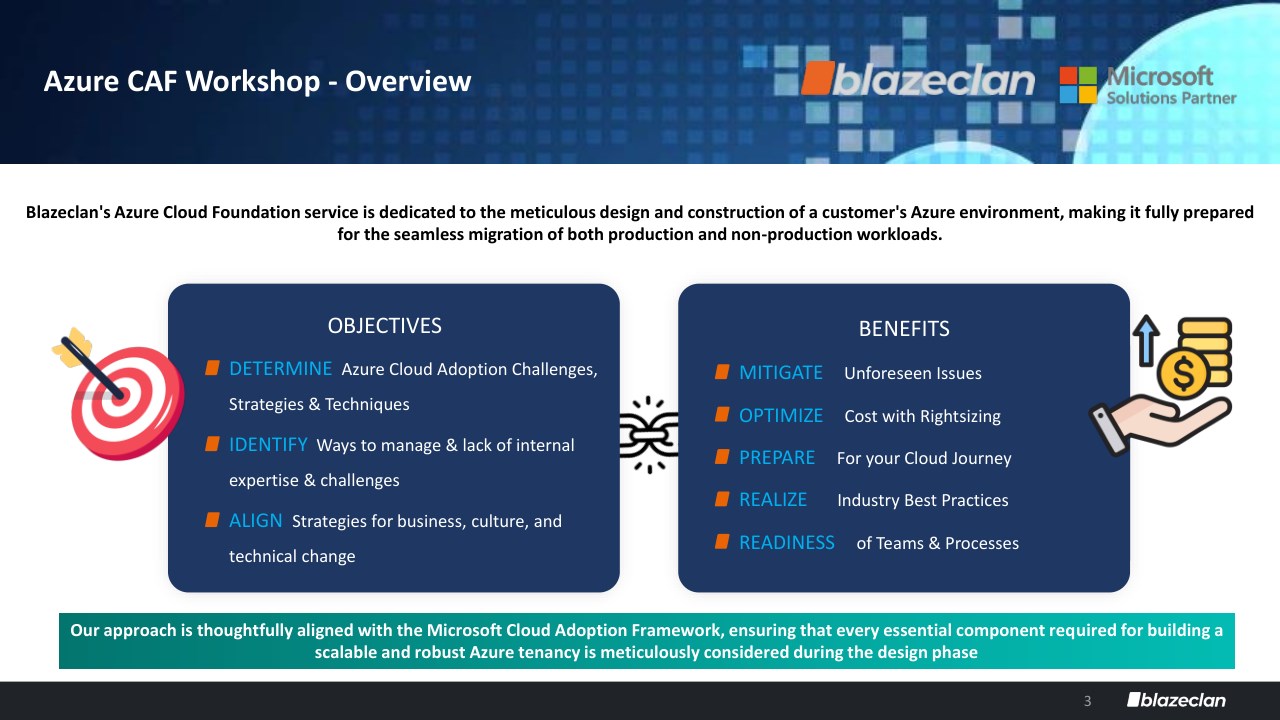 Azure CAF Workshop - Overview

blazeclan

Microsoft Solutions Partner

Blazeclan's Azure Cloud Foundation service is dedicated to the meticulous design and construction of a customer's Azure environment, making it fully prepared for the seamless migration of both production and non-production workloads.

OBJECTIVES

DETERMINE Azure Cloud Adoption Challenges, Strategies & Techniques

IDENTIFY Ways to manage & lack of internal expertise & challenges

ALIGN Strategies for business, culture, and technical change

BENEFITS

MITIGATE Unforeseen Issues

OPTIMIZE Cost with Rightsizing

PREPARE For your Cloud Journey

REALIZE Industry Best Practices

READINESS of Teams & Processes

Our approach is thoughtfully aligned with the Microsoft Cloud Adoption Framework, ensuring that every essential component required for building a scalable and robust Azure tenancy is meticulously considered during the design phase

3 blazeclan